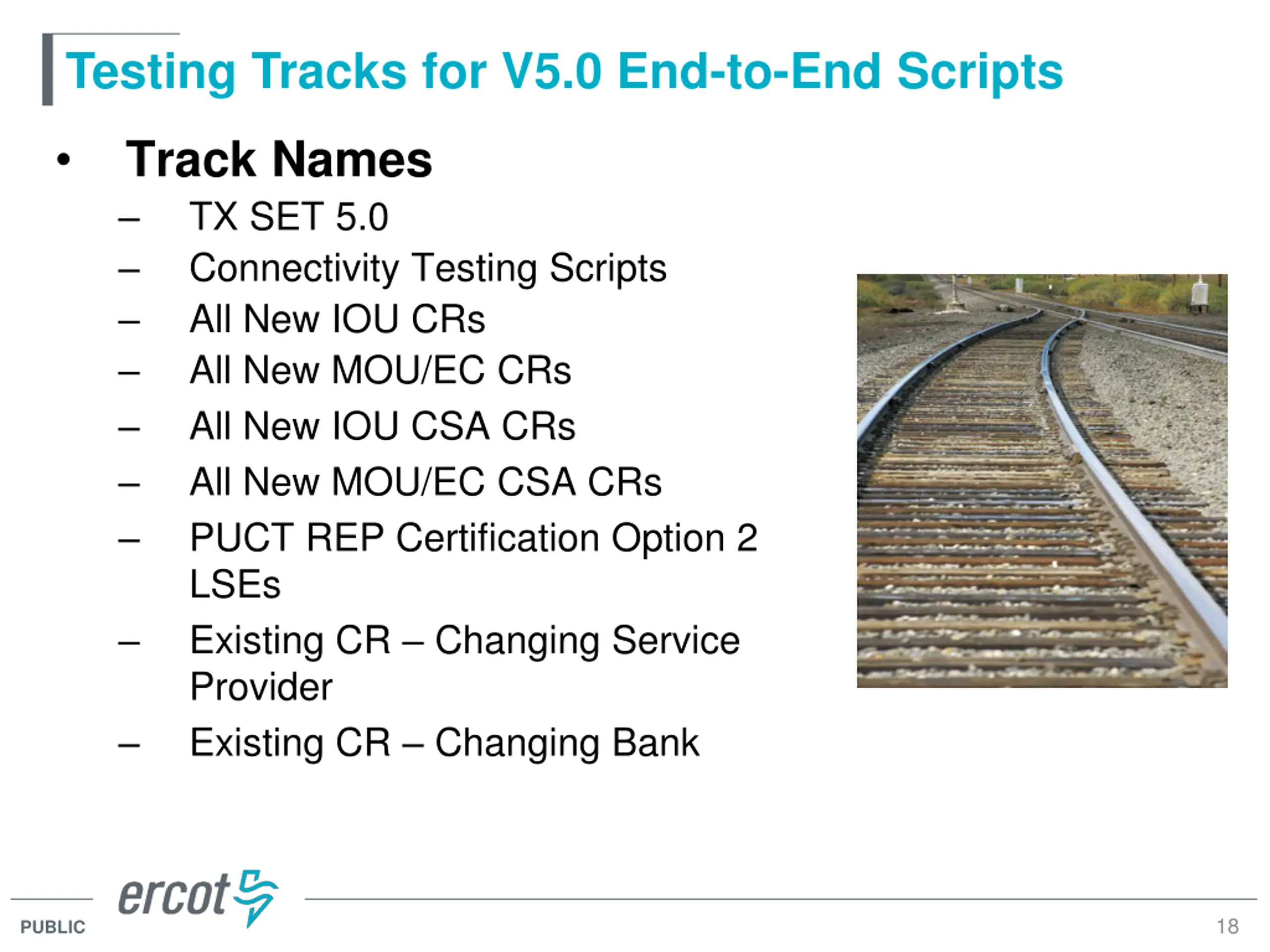 Testing Tracks for V5.0 End-to-End Scripts

• Track Names
– TX SET 5.0
– Connectivity Testing Scripts
– All New IOU CRs
– All New MOU/EC CRs
– All New IOU CSA CRs
– All New MOU/EC CSA CRs
– PUCT REP Certification Option 2 LSEs
– Existing CR – Changing Service Provider
– Existing CR – Changing Bank

ercot

PUBLIC

18